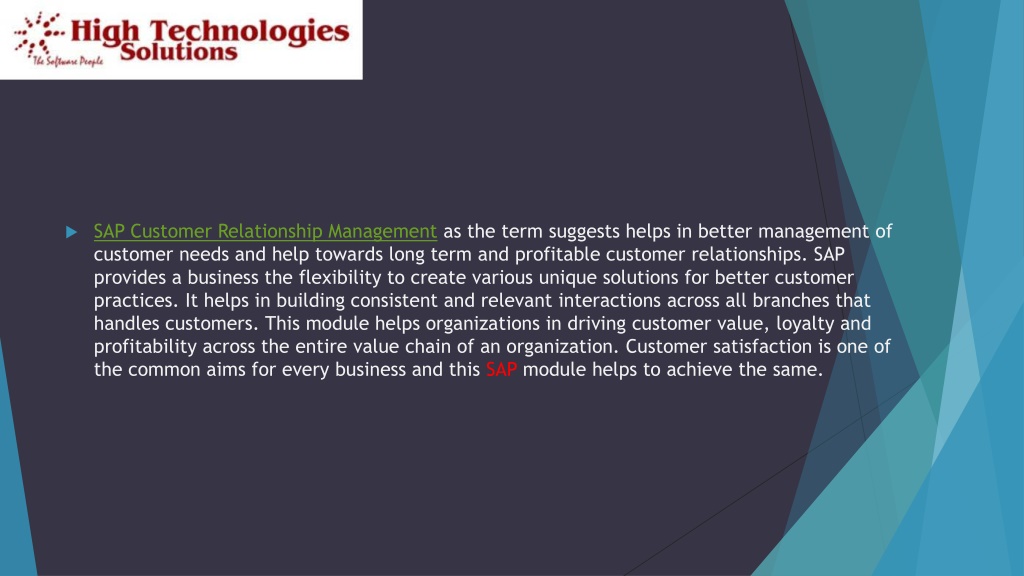 High Technologies Solutions
The Software People

SAP Customer Relationship Management as the term suggests helps in better management of customer needs and help towards long term and profitable customer relationships. SAP provides a business the flexibility to create various unique solutions for better customer practices. It helps in building consistent and relevant interactions across all branches that handles customers. This module helps organizations in driving customer value, loyalty and profitability across the entire value chain of an organization. Customer satisfaction is one of the common aims for every business and this SAP module helps to achieve the same.